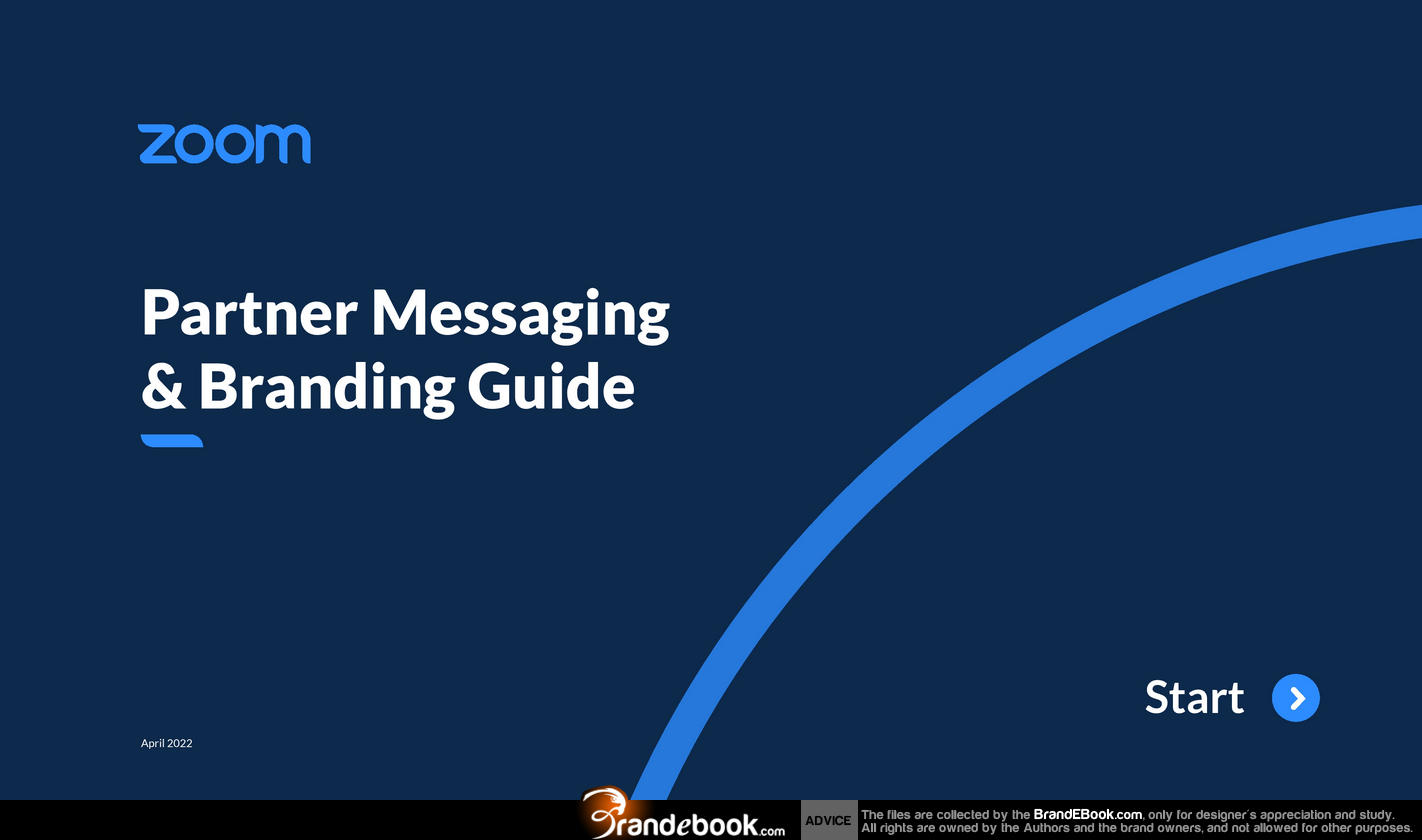 zoom

Partner Messaging & Branding Guide

Start

April 2022

Brandebook.com

ADVICE

The files are collected by the BrandEBook.com, only for designer´s appreciation and study. All rights are owned by the Authors and the brand owners, and not allowed for other purposes.